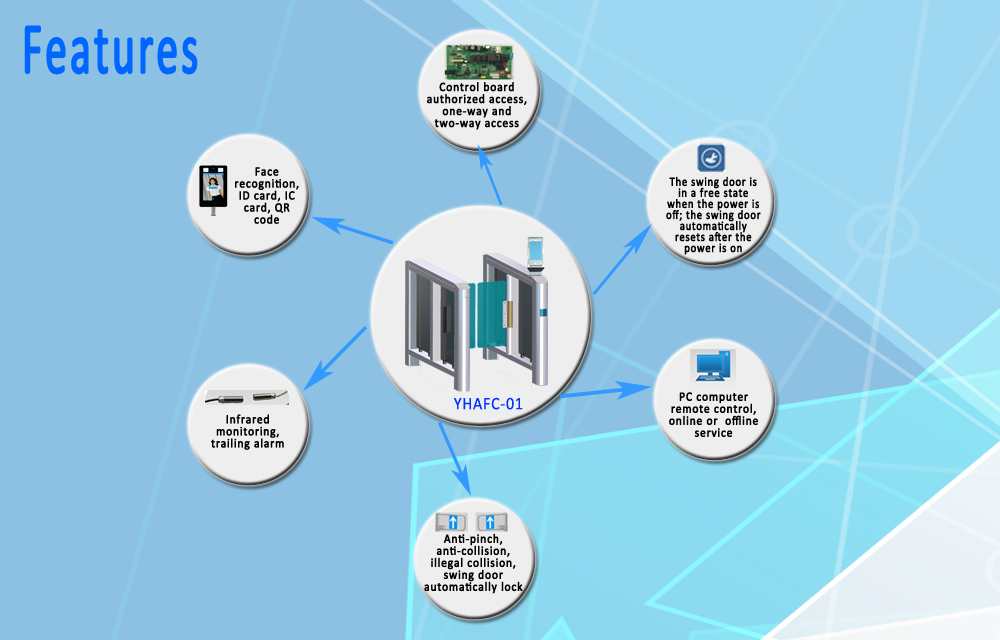 Features

Control board authorized access, one-way and two-way access

Face recognition, ID card, IC card, QR code

The swing door is in a free state when the power is off; the swing door automatically resets after the power is on

YHAFC-01

Infrared monitoring, trailing alarm

PC computer remote control, online or offline service

Anti-pinch, anti-collision, illegal collision, swing door automatically lock